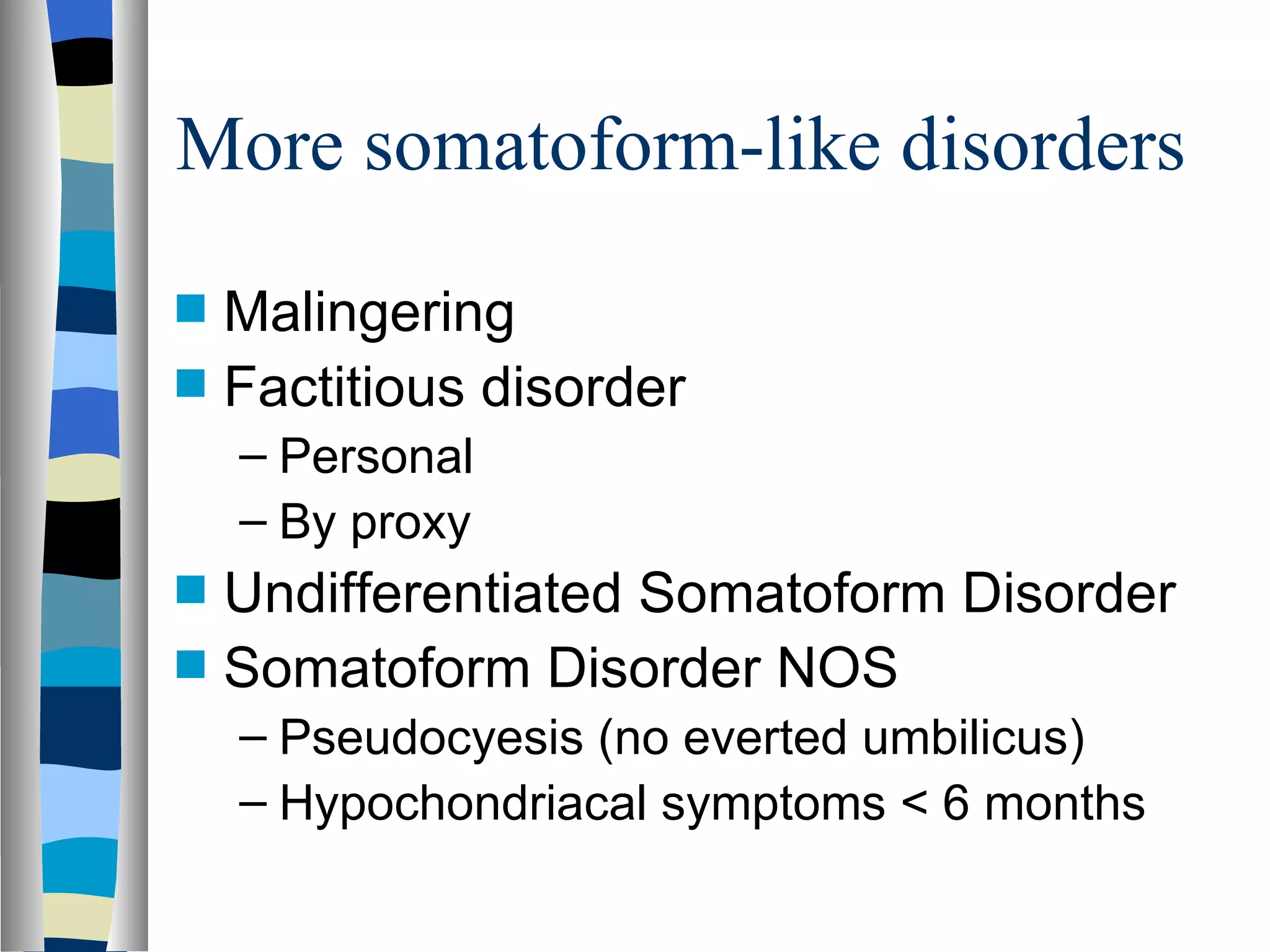 More somatoform-like disorders

Malingering

Factitious disorder

– Personal

– By proxy

Undifferentiated Somatoform Disorder

Somatoform Disorder NOS

– Pseudocyesis (no everted umbilicus)

– Hypochondriacal symptoms < 6 months